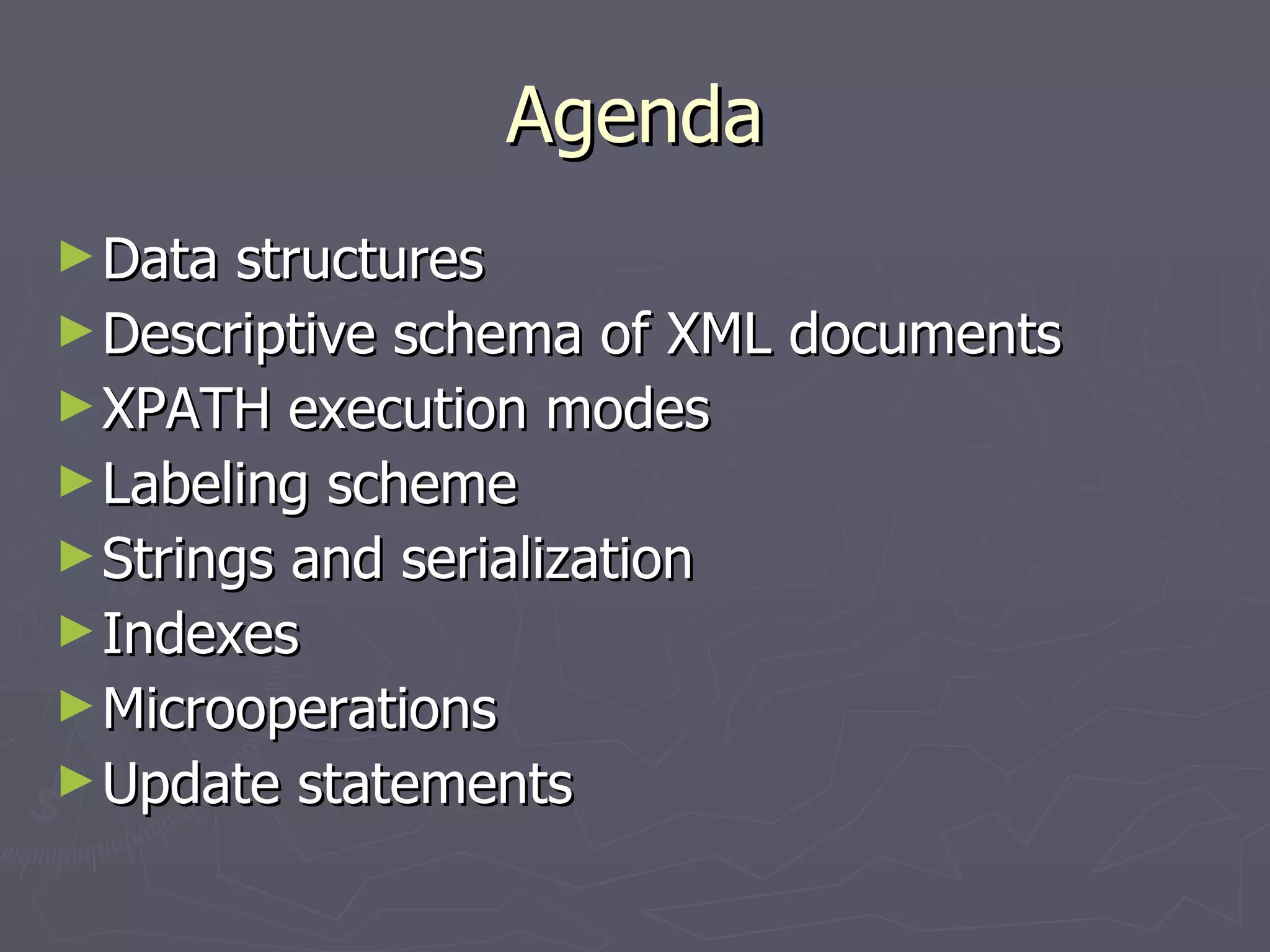 Agenda

► Data structures
► Descriptive schema of XML documents
► XPATH execution modes
► Labeling scheme
► Strings and serialization
► Indexes
► Microoperations
► Update statements